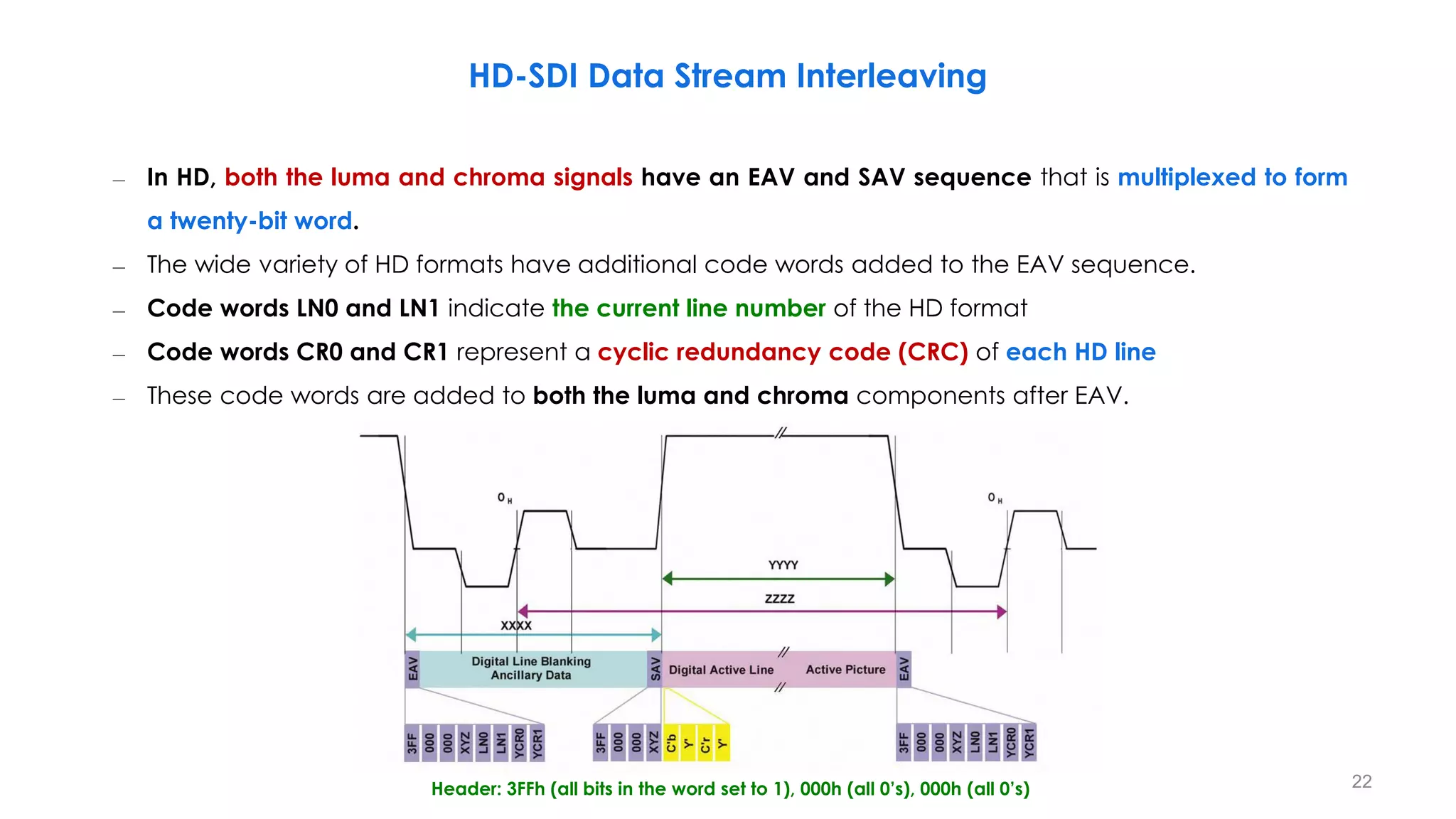 HD-SDI Data Stream Interleaving

– In HD, both the luma and chroma signals have an EAV and SAV sequence that is multiplexed to form a twenty-bit word.

– The wide variety of HD formats have additional code words added to the EAV sequence.

– Code words LN0 and LN1 indicate the current line number of the HD format

– Code words CR0 and CR1 represent a cyclic redundancy code (CRC) of each HD line

– These code words are added to both the luma and chroma components after EAV.

$0_H$

$0_H$

YYYY

ZZZZ

XXXX

EAV

Digital Line Blanking Ancillary Data

SAV

Digital Active Line

Active Picture

EAV

3FF 000 000 XYZ LN0 LN1 YCR0 YCR1

3FF 000 000 XYZ C'b Y' C'r Y'

3FF 000 000 XYZ LN0 LN1 YCR0 YCR1

Header: 3FFh (all bits in the word set to 1), 000h (all 0's), 000h (all 0's)

22